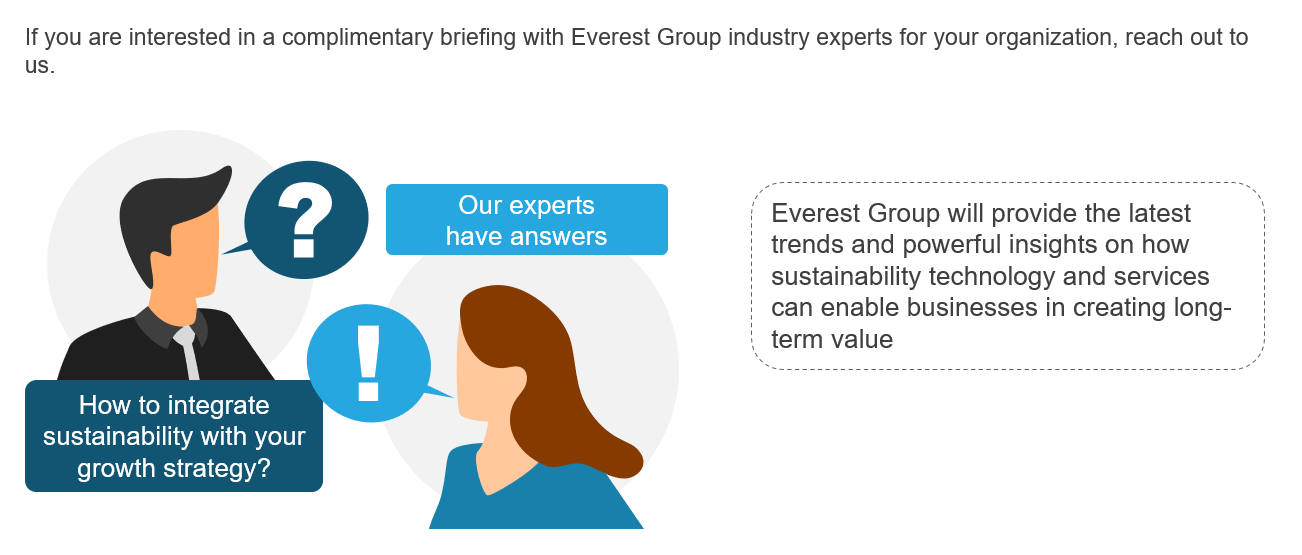 If you are interested in a complimentary briefing with Everest Group industry experts for your organization, reach out to us.

?

Our experts have answers

!

How to integrate sustainability with your growth strategy?

Everest Group will provide the latest trends and powerful insights on how sustainability technology and services can enable businesses in creating long-term value